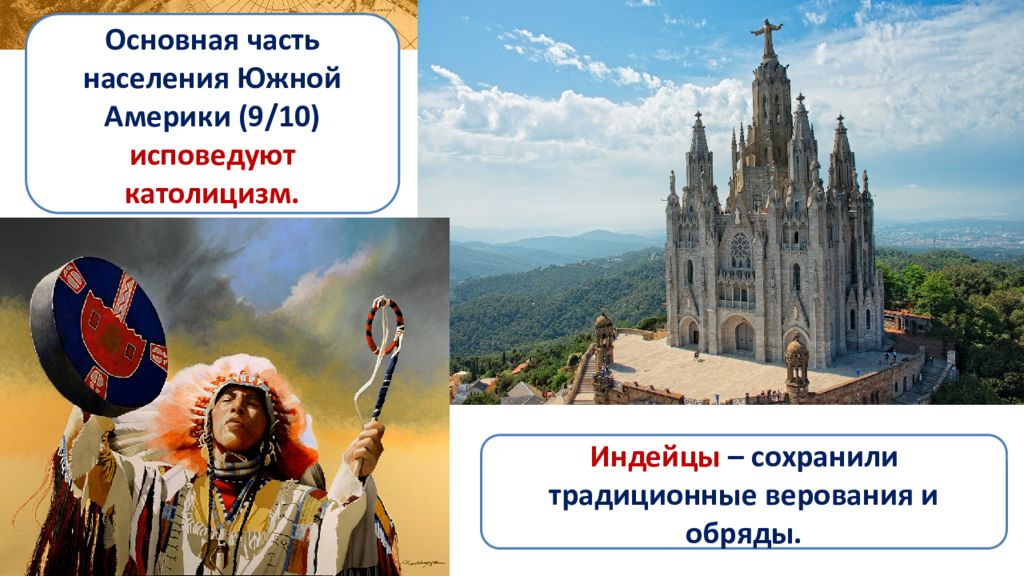 Основная часть населения Южной Америки (9/10) исповедуют католицизм.

Индейцы – сохранили традиционные верования и обряды.